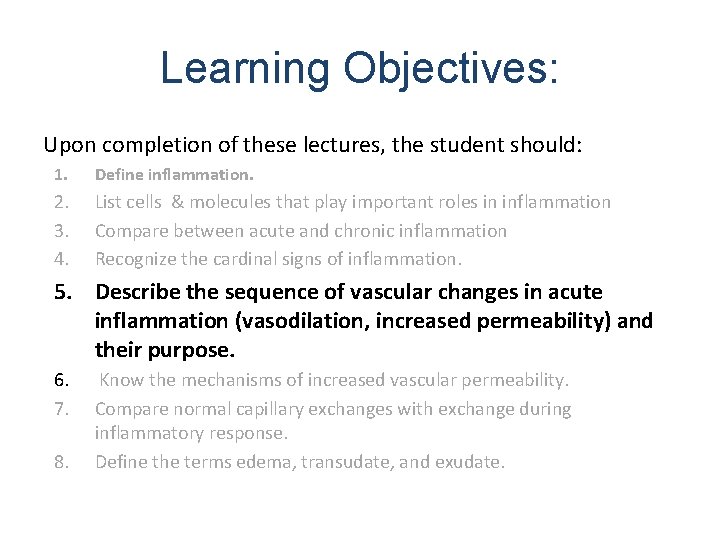 Learning Objectives:

Upon completion of these lectures, the student should:

1. Define inflammation.
2. List cells & molecules that play important roles in inflammation
3. Compare between acute and chronic inflammation
4. Recognize the cardinal signs of inflammation.
5. Describe the sequence of vascular changes in acute inflammation (vasodilation, increased permeability) and their purpose.
6. Know the mechanisms of increased vascular permeability.
7. Compare normal capillary exchanges with exchange during inflammatory response.
8. Define the terms edema, transudate, and exudate.